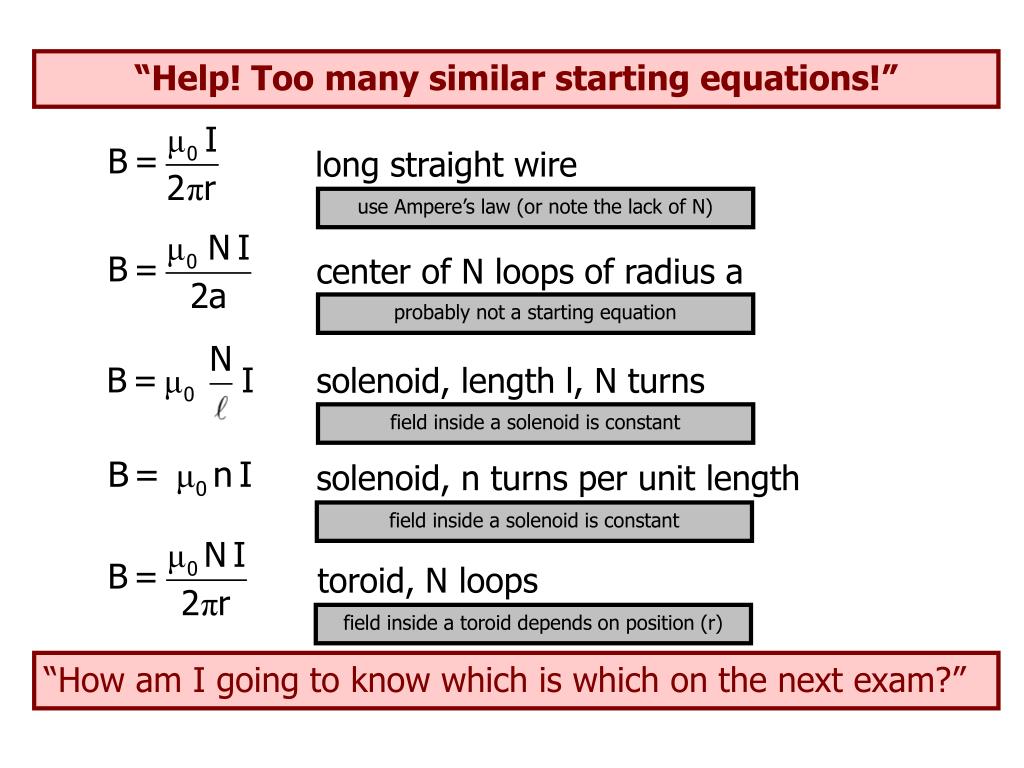 “Help! Too many similar starting equations!”

$B = \frac{\mu_0 I}{2\pi r}$

long straight wire

use Ampere’s law (or note the lack of N)

$B = \frac{\mu_0 N I}{2a}$

center of N loops of radius a

probably not a starting equation

$B = \mu_0 \frac{N}{\ell} I$

solenoid, length l, N turns

field inside a solenoid is constant

$B = \mu_0 n I$

solenoid, n turns per unit length

field inside a solenoid is constant

$B = \frac{\mu_0 N I}{2\pi r}$

toroid, N loops

field inside a toroid depends on position (r)

“How am I going to know which is which on the next exam?”